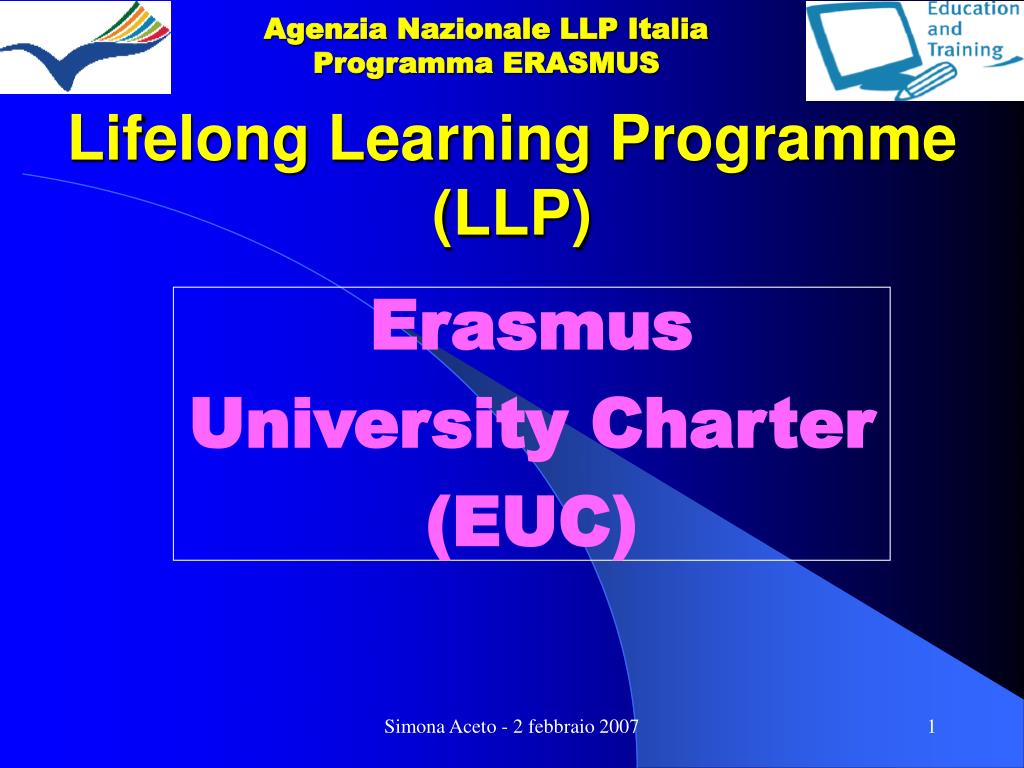 Agenzia Nazionale LLP Italia
Programma ERASMUS

Education and Training

Lifelong Learning Programme (LLP)

Erasmus
University Charter
(EUC)

Simona Aceto - 2 febbraio 2007

1